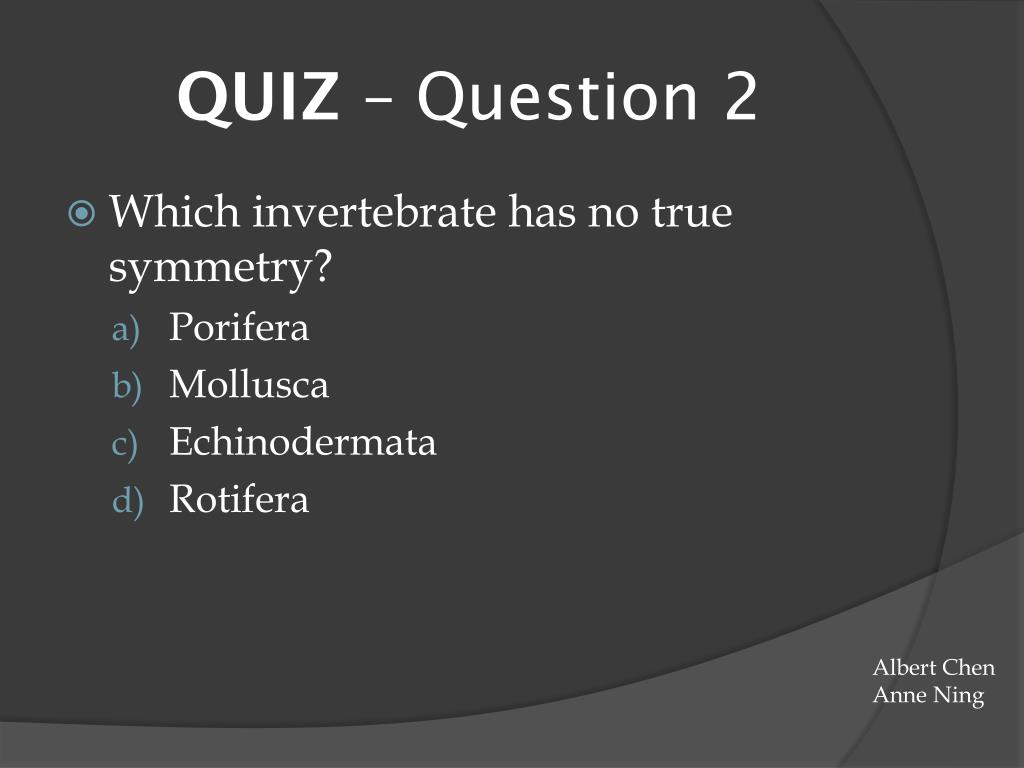 QUIZ – Question 2

Which invertebrate has no true symmetry?
a) Porifera
b) Mollusca
c) Echinodermata
d) Rotifera

Albert Chen
Anne Ning